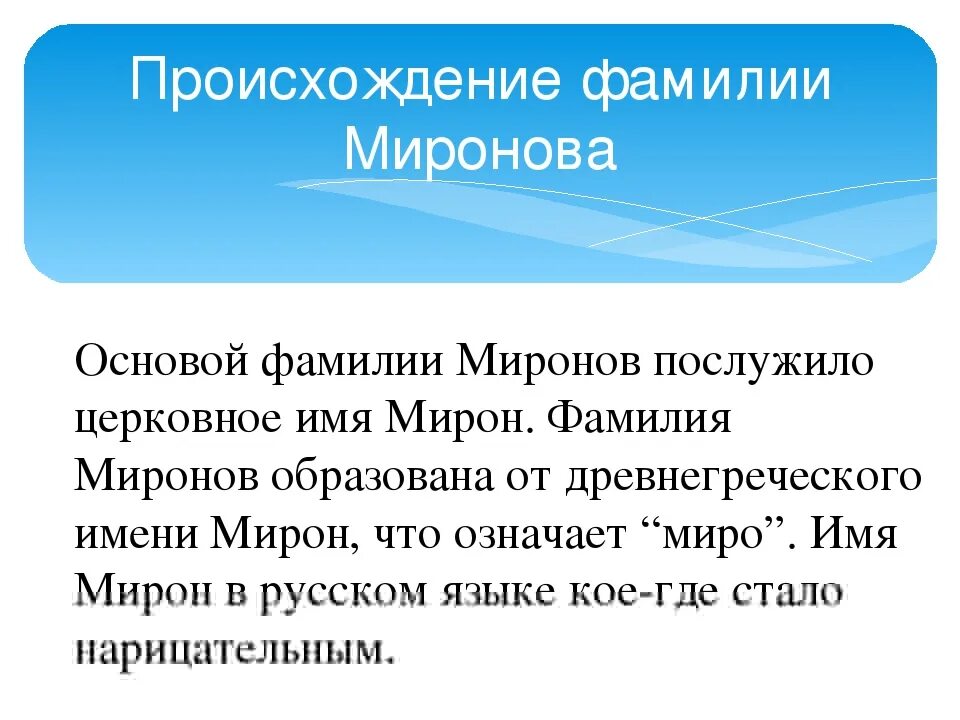 Происхождение фамилии Миронова

Основой фамилии Миронов послужило церковное имя Мирон. Фамилия Миронов образована от древнегреческого имени Мирон, что означает “миро”. Имя Мирон в русском языке кое-где стало нарицательным.